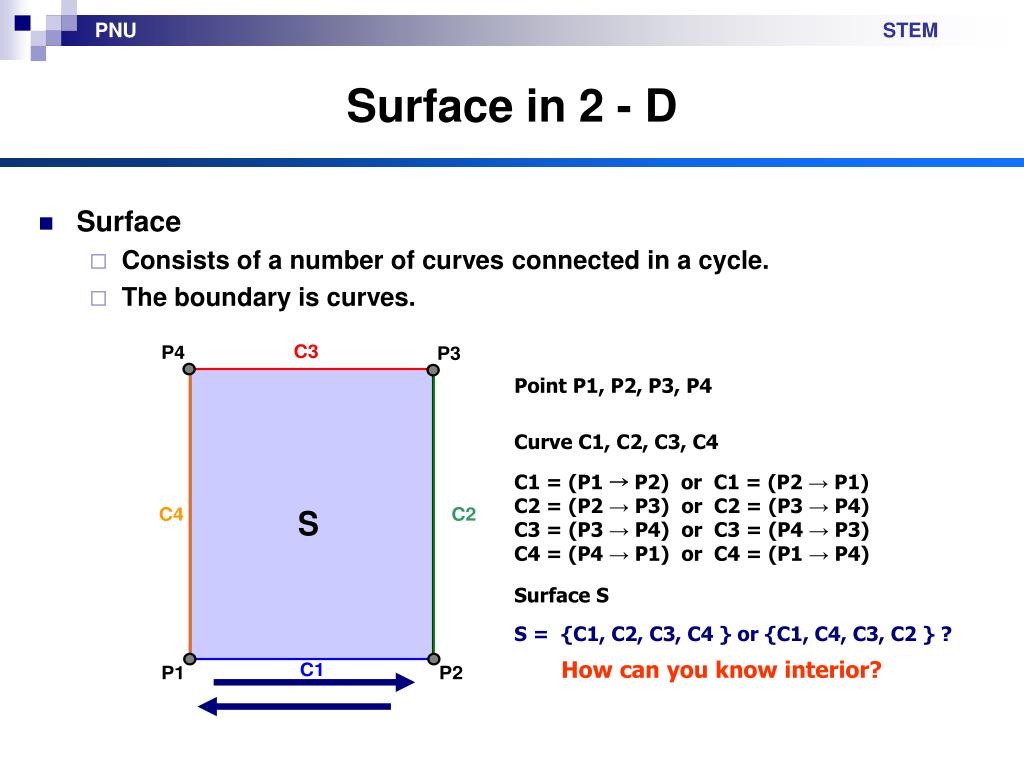 PNU STEM

Surface in 2 - D

Surface
Consists of a number of curves connected in a cycle.
The boundary is curves.

P4 C3 P3
C4 S C2
P1 C1 P2

Point P1, P2, P3, P4

Curve C1, C2, C3, C4

C1 = (P1 → P2) or C1 = (P2 → P1)
C2 = (P2 → P3) or C2 = (P3 → P4)
C3 = (P3 → P4) or C3 = (P4 → P3)
C4 = (P4 → P1) or C4 = (P1 → P4)

Surface S

S = {C1, C2, C3, C4 } or {C1, C4, C3, C2 } ?

How can you know interior?